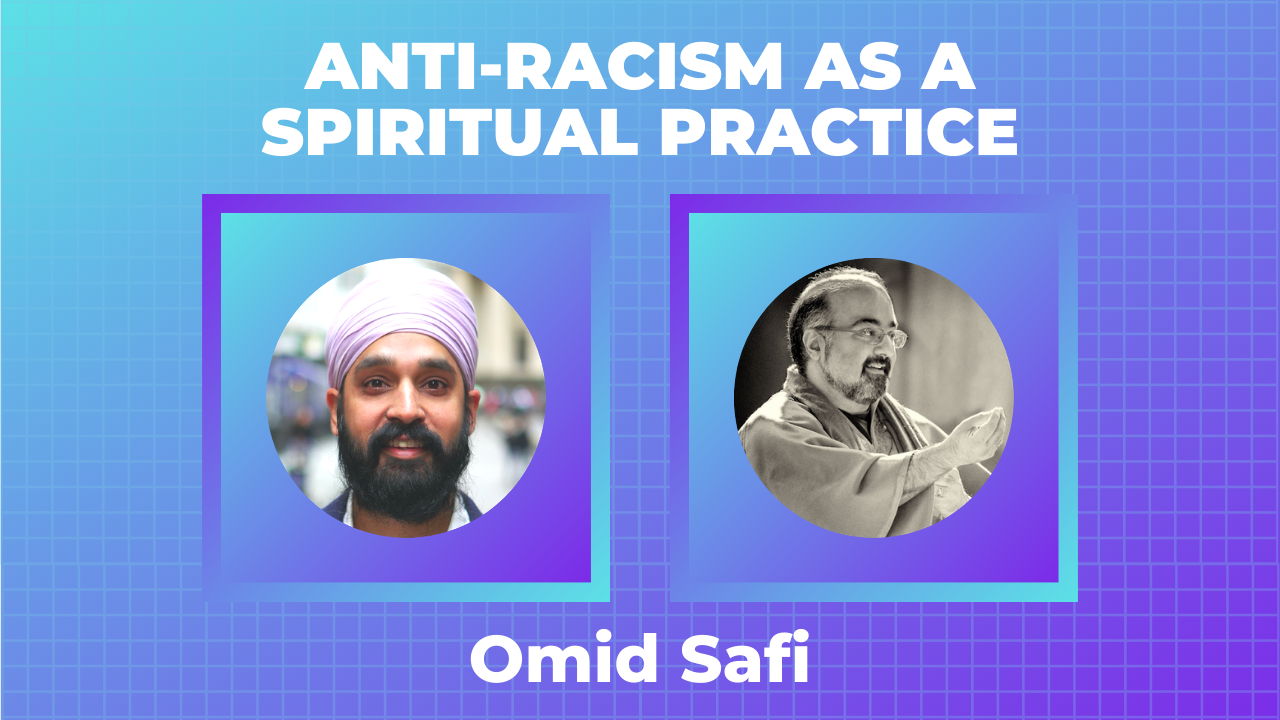 ANTI-RACISM AS A SPIRITUAL PRACTICE

Omid Safi